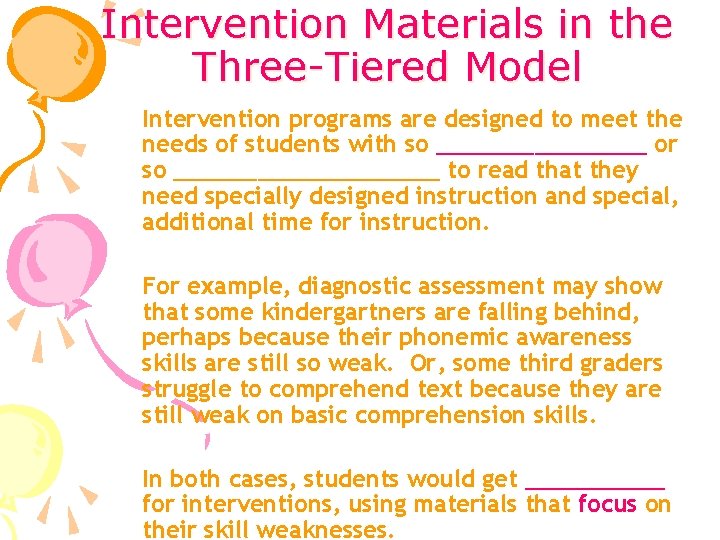 Intervention Materials in the Three-Tiered Model

Intervention programs are designed to meet the needs of students with so ________________ or so _____________________ to read that they need specially designed instruction and special, additional time for instruction.

For example, diagnostic assessment may show that some kindergartners are falling behind, perhaps because their phonemic awareness skills are still so weak. Or, some third graders struggle to comprehend text because they are still weak on basic comprehension skills.

In both cases, students would get ___________ for interventions, using materials that focus on their skill weaknesses.